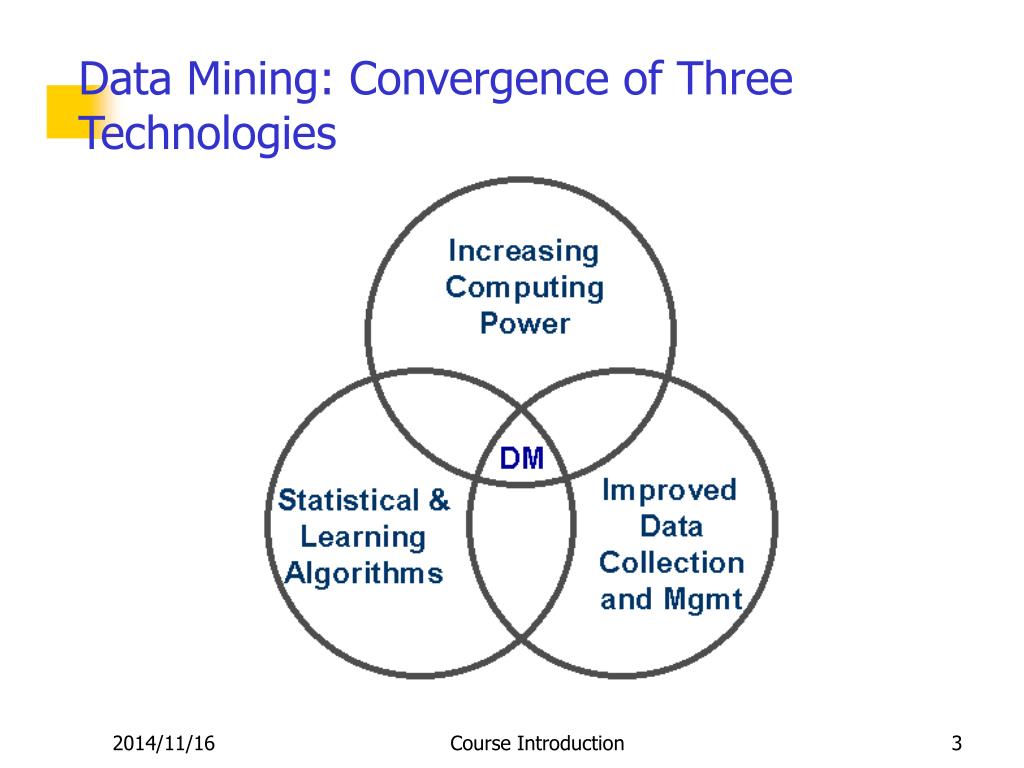 Data Mining: Convergence of Three Technologies

Increasing Computing Power

DM

Statistical & Learning Algorithms

Improved Data Collection and Mgmt

2014/11/16

Course Introduction

3